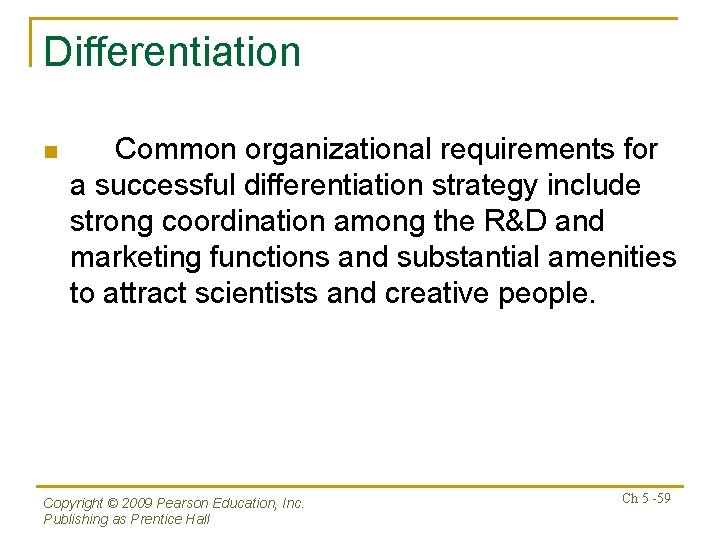 Differentiation

Common organizational requirements for a successful differentiation strategy include strong coordination among the R&D and marketing functions and substantial amenities to attract scientists and creative people.

Copyright © 2009 Pearson Education, Inc.
Publishing as Prentice Hall

Ch 5 -59